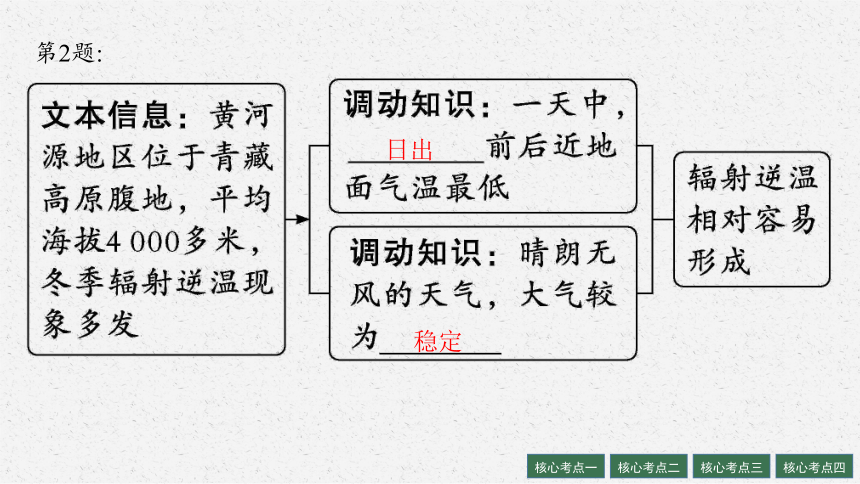 第2题:

文本信息：黄河源地区位于青藏高原腹地，平均海拔4 000多米，冬季辐射逆温现象多发

调动知识：一天中，日出前后近地面气温最低

调动知识：晴朗无风的天气，大气较为稳定

辐射逆温相对容易形成

核心考点一
核心考点二
核心考点三
核心考点四